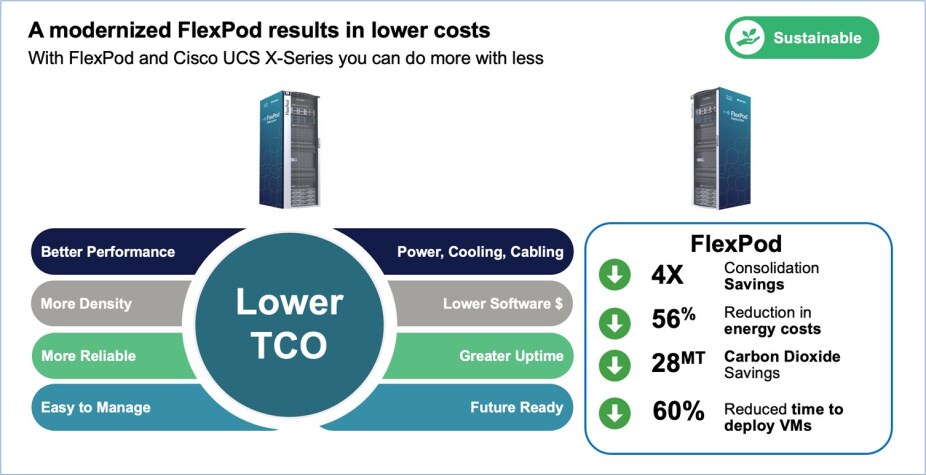 A modernized FlexPod results in lower costs
With FlexPod and Cisco UCS X-Series you can do more with less

Sustainable

FlexPod

FlexPod

Better Performance
More Density
More Reliable
Easy to Manage

Lower TCO

Power, Cooling, Cabling
Lower Software $
Greater Uptime
Future Ready

FlexPod
4X Consolidation Savings
56% Reduction in energy costs
28MT Carbon Dioxide Savings
60% Reduced time to deploy VMs